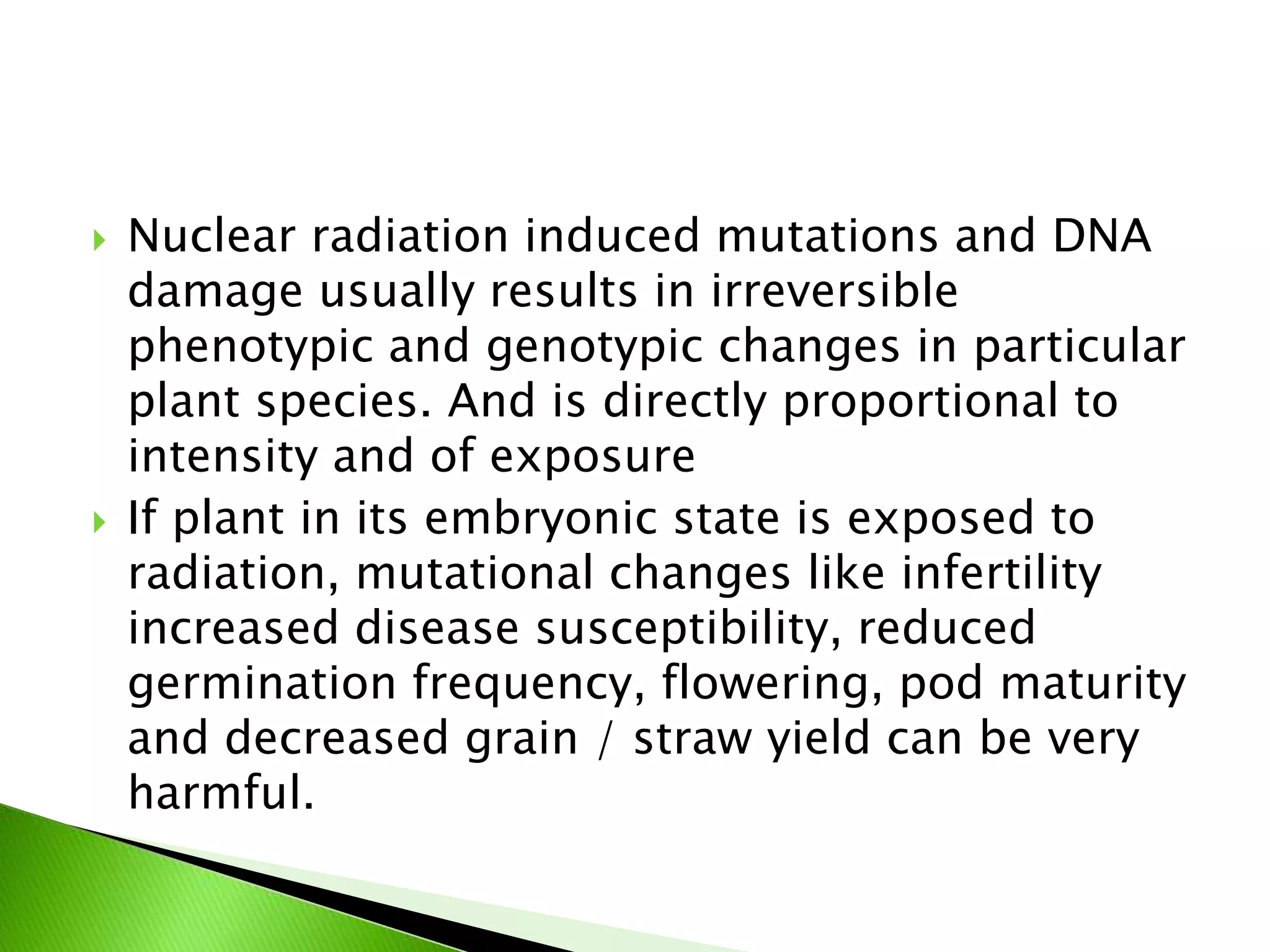 Nuclear radiation induced mutations and DNA damage usually results in irreversible phenotypic and genotypic changes in particular plant species. And is directly proportional to intensity and of exposure

If plant in its embryonic state is exposed to radiation, mutational changes like infertility increased disease susceptibility, reduced germination frequency, flowering, pod maturity and decreased grain / straw yield can be very harmful.